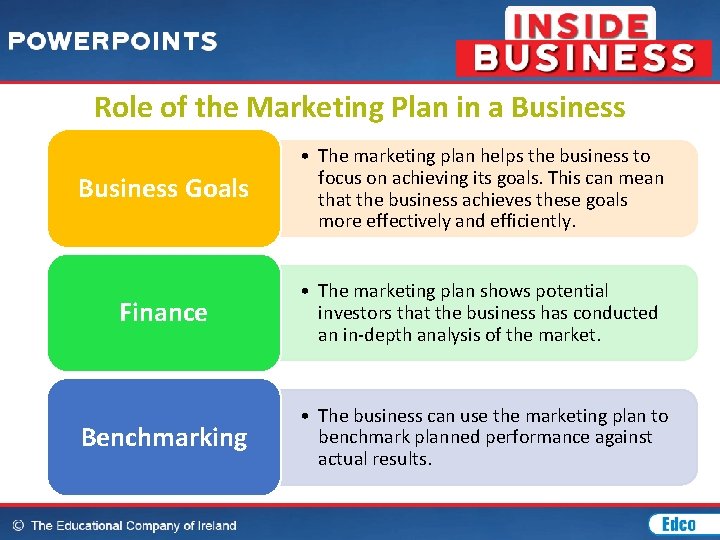 POWERPOINTS

INSIDE BUSINESS

Role of the Marketing Plan in a Business

Business Goals

• The marketing plan helps the business to focus on achieving its goals. This can mean that the business achieves these goals more effectively and efficiently.

Finance

• The marketing plan shows potential investors that the business has conducted an in-depth analysis of the market.

Benchmarking

• The business can use the marketing plan to benchmark planned performance against actual results.

© The Educational Company of Ireland

Edco